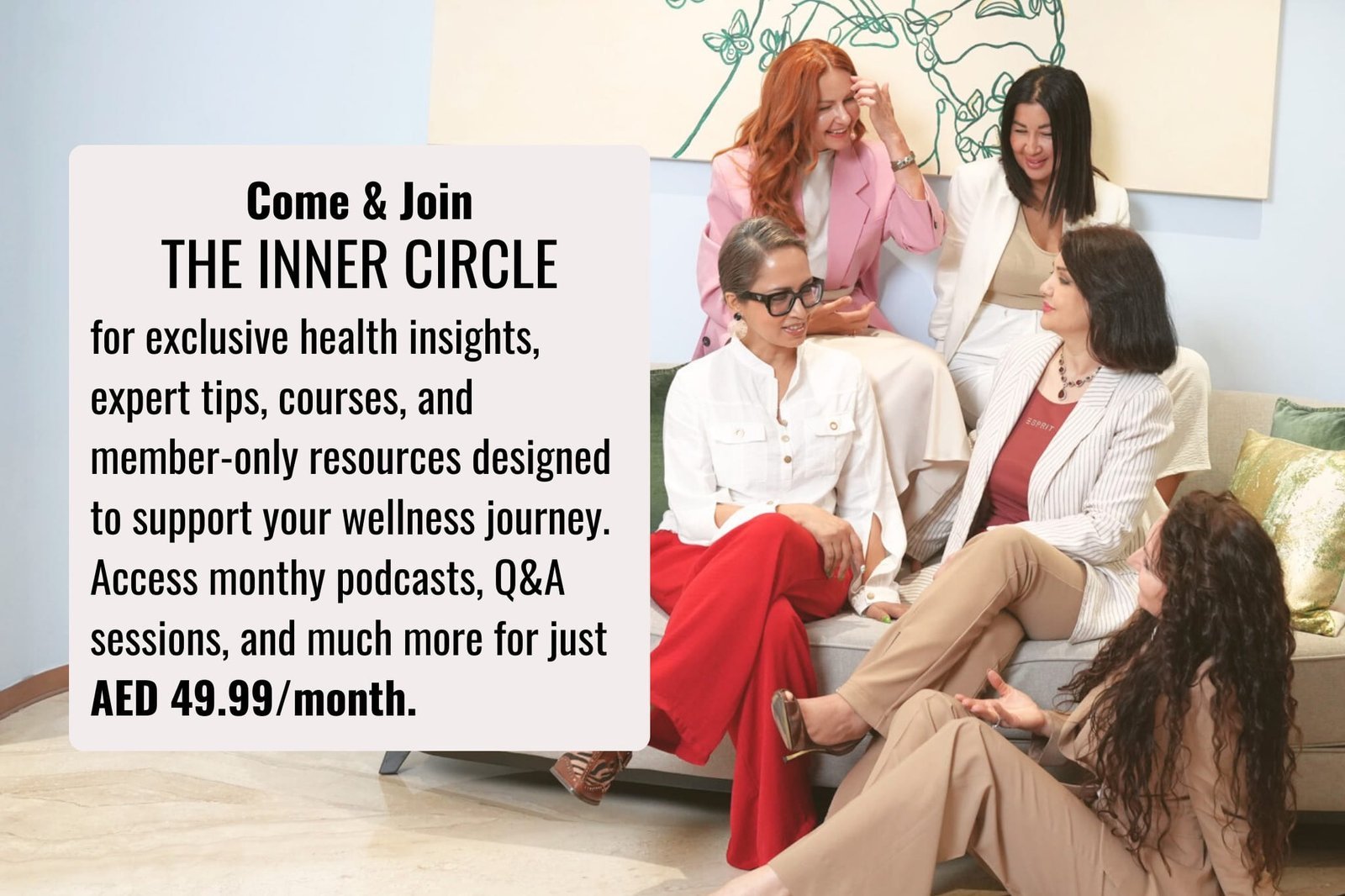 Come & Join
THE INNER CIRCLE
for exclusive health insights, expert tips, courses, and member-only resources designed to support your wellness journey. Access monthy podcasts, Q&A sessions, and much more for just **AED 49.99/month.**

ESPRIT